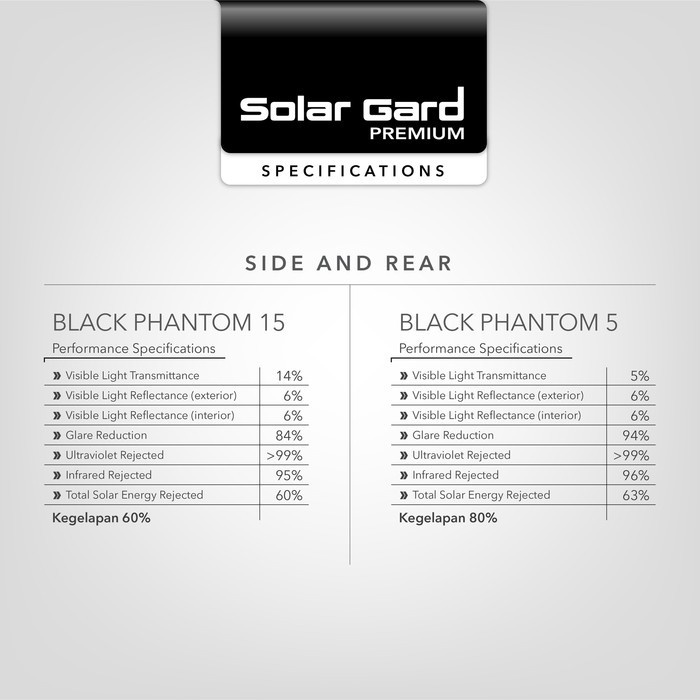 Solar Gard
PREMIUM

SPECIFICATIONS

SIDE AND REAR

BLACK PHANTOM 15

Performance Specifications

| | |
|---|---|
| » Visible Light Transmittance | 14% |
| » Visible Light Reflectance (exterior) | 6% |
| » Visible Light Reflectance (interior) | 6% |
| » Glare Reduction | 84% |
| » Ultraviolet Rejected | >99% |
| » Infrared Rejected | 95% |
| » Total Solar Energy Rejected | 60% |

Kegelapan 60%

BLACK PHANTOM 5

Performance Specifications

| | |
|---|---|
| » Visible Light Transmittance | 5% |
| » Visible Light Reflectance (exterior) | 6% |
| » Visible Light Reflectance (interior) | 6% |
| » Glare Reduction | 94% |
| » Ultraviolet Rejected | >99% |
| » Infrared Rejected | 96% |
| » Total Solar Energy Rejected | 63% |

Kegelapan 80%